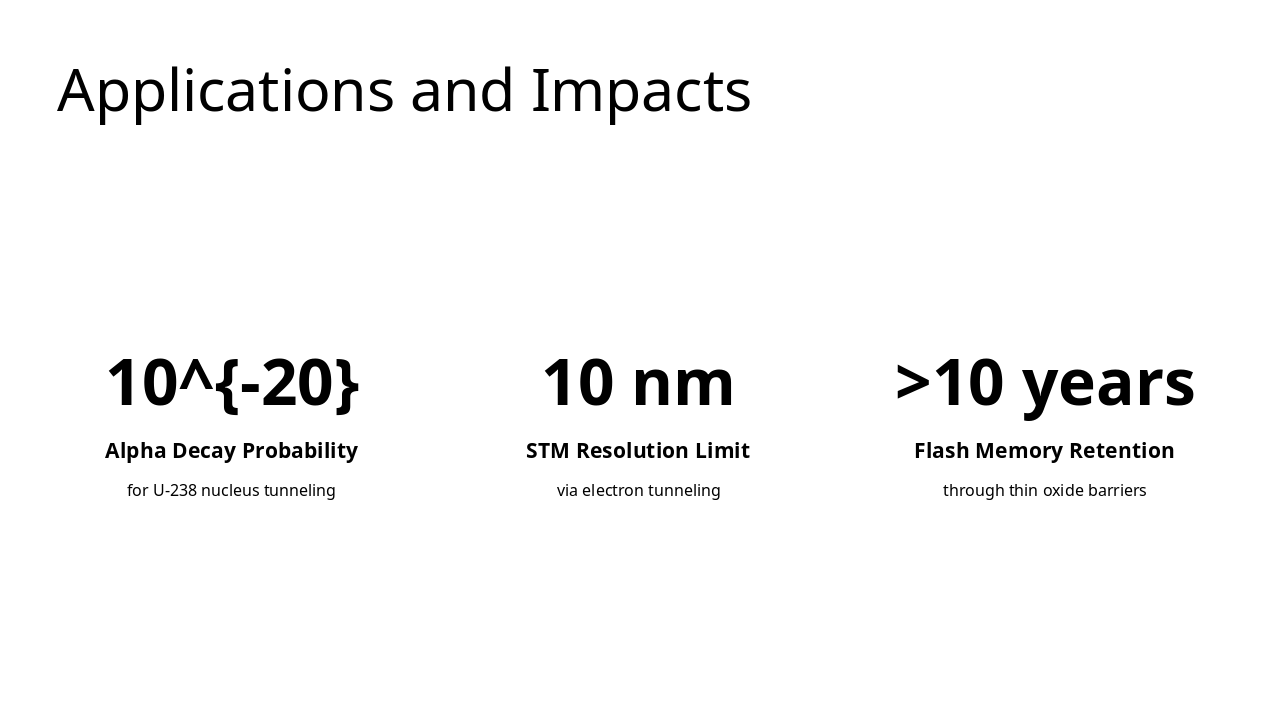 Applications and Impacts

10^{-20}

Alpha Decay Probability

for U-238 nucleus tunneling

10 nm

STM Resolution Limit

via electron tunneling

>10 years

Flash Memory Retention

through thin oxide barriers